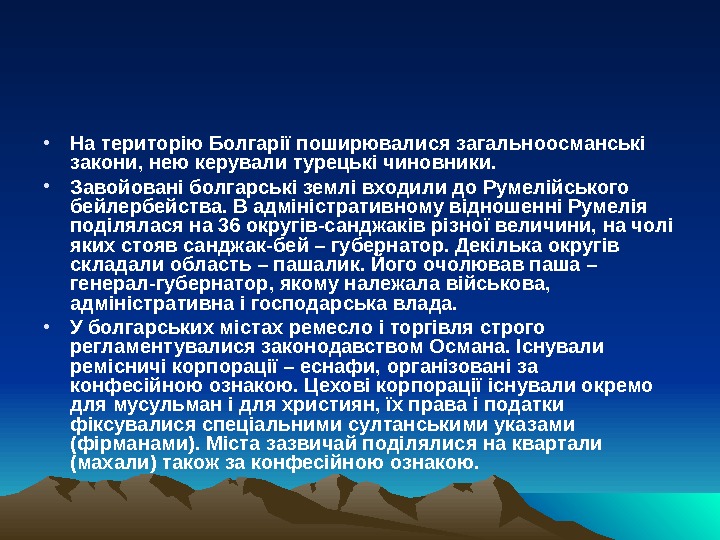 • На територію Болгарії поширювалися загальноосманські закони, нею керували турецькі чиновники.

• Завойовані болгарські землі входили до Румелійського бейлербейства. В адміністративному відношенні Румелія поділялася на 36 округів-санджаків різної величини, на чолі яких стояв санджак-бей – губернатор. Декілька округів складали область – пашалик. Його очолював паша – генерал-губернатор, якому належала військова, адміністративна і господарська влада.

• У болгарських містах ремесло і торгівля строго регламентувалися законодавством Османа. Існували ремісничі корпорації – еснафи, організовані за конфесійною ознакою. Цехові корпорації існували окремо для мусульман і для християн, їх права і податки фіксувалися спеціальними султанськими указами (фірманами). Міста зазвичай поділялися на квартали (махали) також за конфесійною ознакою.